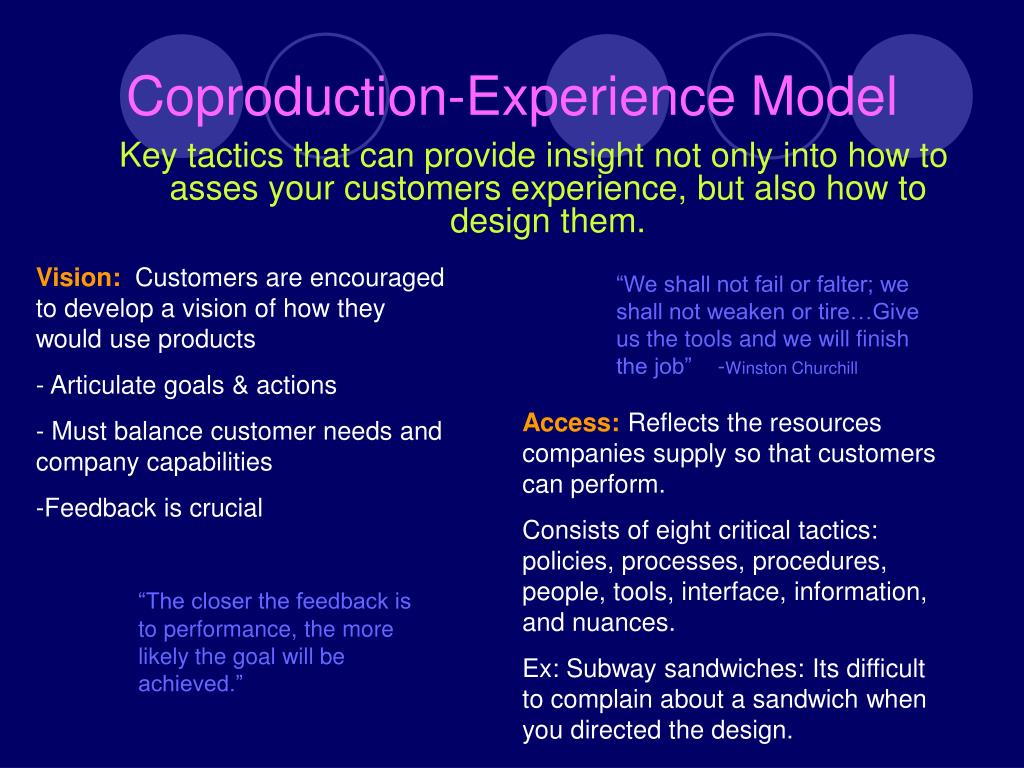 Coproduction-Experience Model

Key tactics that can provide insight not only into how to asses your customers experience, but also how to design them.

Vision: Customers are encouraged to develop a vision of how they would use products

- Articulate goals & actions

- Must balance customer needs and company capabilities

-Feedback is crucial

“The closer the feedback is to performance, the more likely the goal will be achieved.”

“We shall not fail or falter; we shall not weaken or tire…Give us the tools and we will finish the job” -Winston Churchill

Access: Reflects the resources companies supply so that customers can perform.

Consists of eight critical tactics: policies, processes, procedures, people, tools, interface, information, and nuances.

Ex: Subway sandwiches: Its difficult to complain about a sandwich when you directed the design.